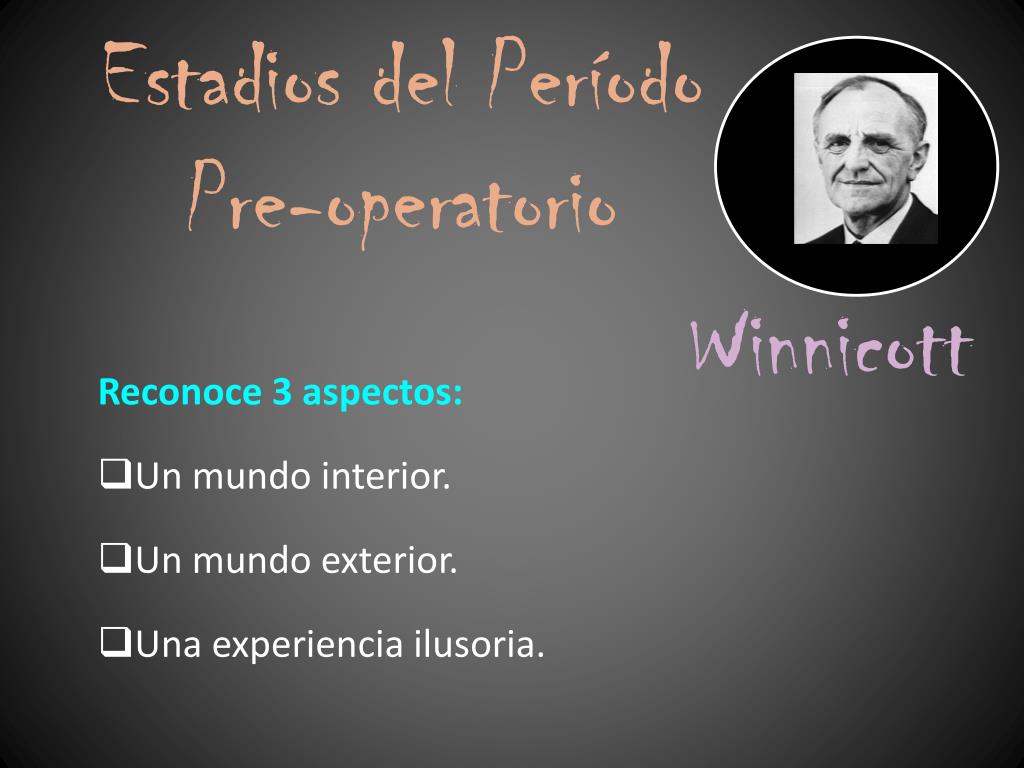 Estadios del Período Pre-operatorio

Winnicott

Reconoce 3 aspectos:

❑Un mundo interior.

❑Un mundo exterior.

❑Una experiencia ilusoria.